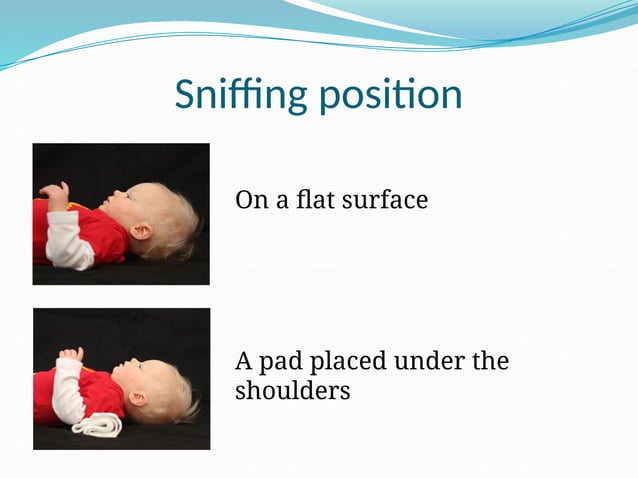 Sniffing position

On a flat surface

A pad placed under the shoulders